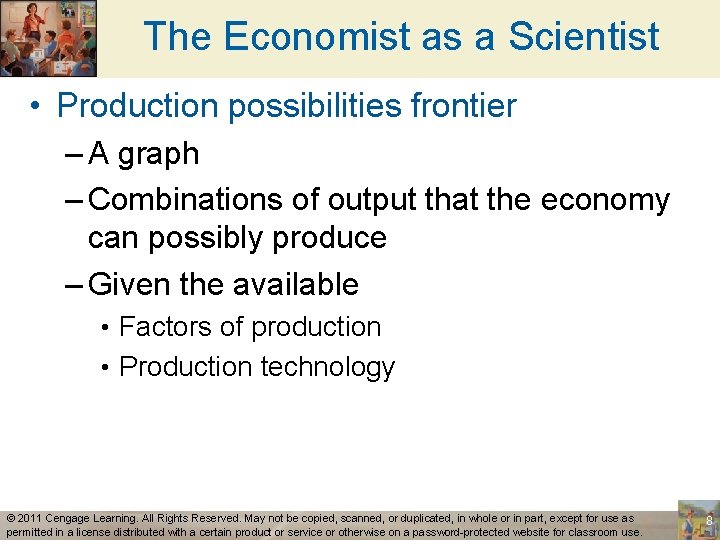 The Economist as a Scientist

• Production possibilities frontier

– A graph

– Combinations of output that the economy can possibly produce

– Given the available

• Factors of production

• Production technology

© 2011 Cengage Learning. All Rights Reserved. May not be copied, scanned, or duplicated, in whole or in part, except for use as permitted in a license distributed with a certain product or service or otherwise on a password-protected website for classroom use.

8